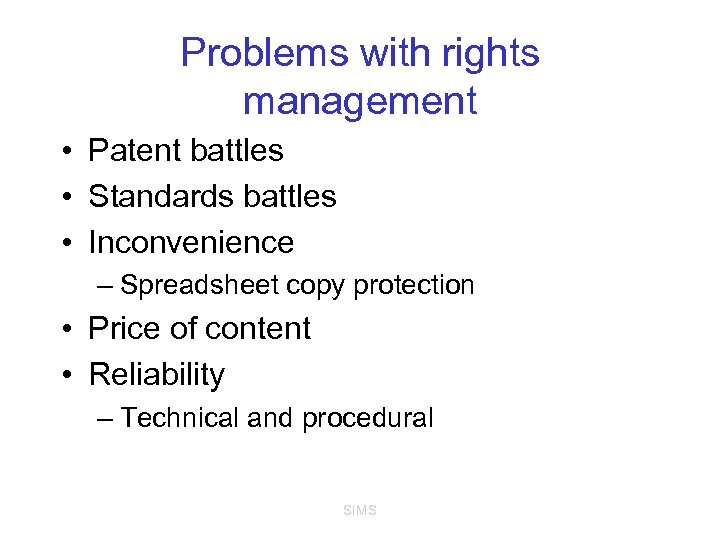 Problems with rights management

• Patent battles
• Standards battles
• Inconvenience
– Spreadsheet copy protection
• Price of content
• Reliability
– Technical and procedural

SIMS